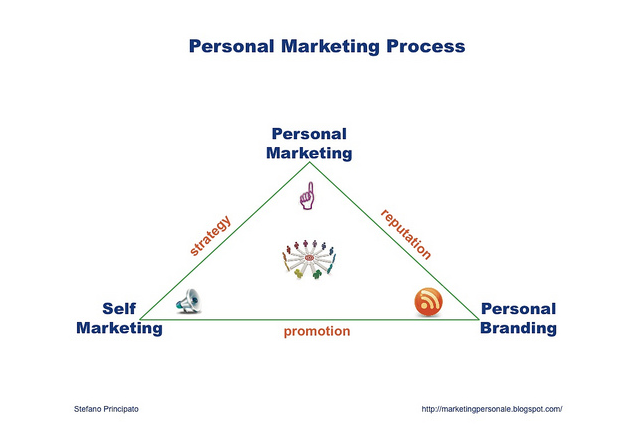 Personal Marketing Process

Personal Marketing

strategy

reputation

Self Marketing

promotion

Personal Branding

Stefano Principato

http://marketingpersonale.blogspot.com/